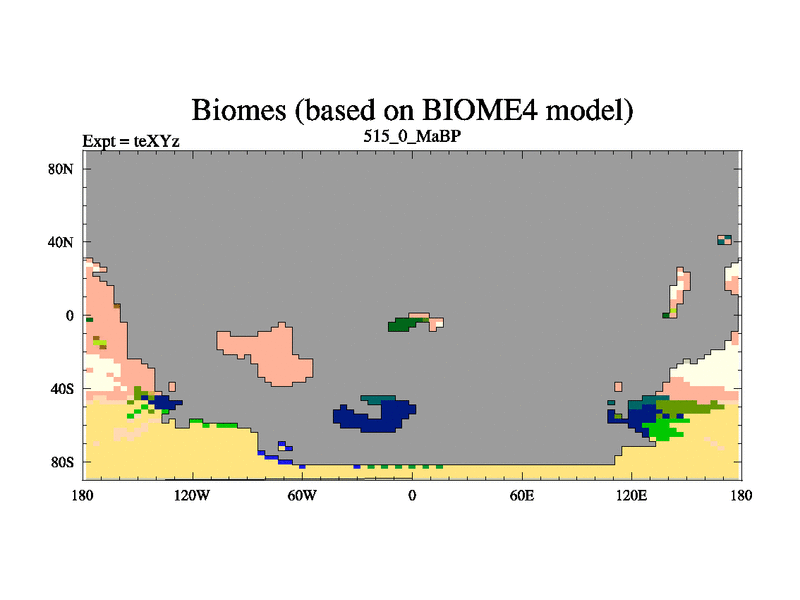 Biomes (based on BIOME4 model)

Expt = teXYz

515_0_MaBP

80N
40N
0
40S
80S

180
120W
60W
0
60E
120E
180